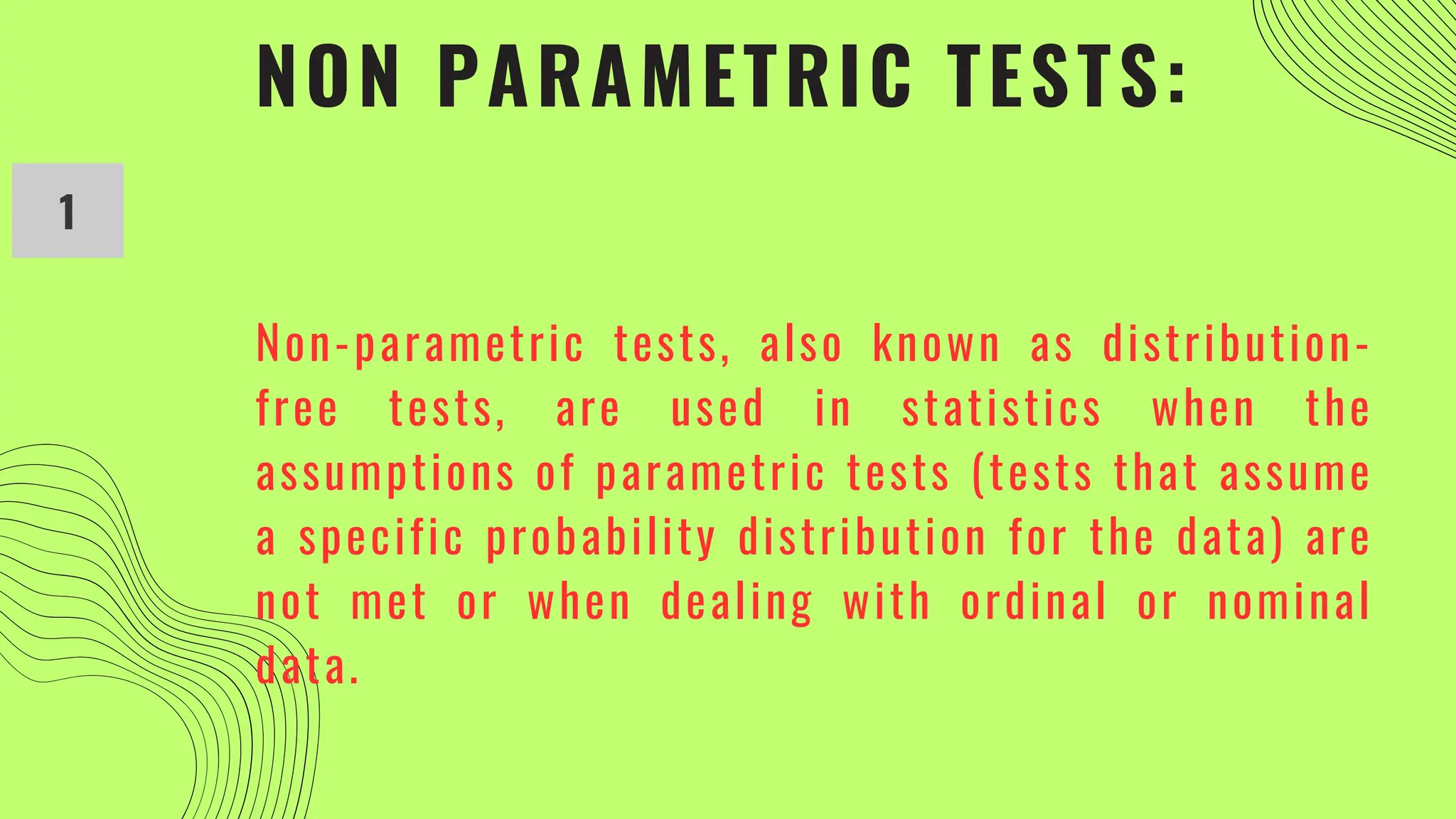 NON PARAMETRIC TESTS:

1

Non-parametric tests, also known as distribution-free tests, are used in statistics when the assumptions of parametric tests (tests that assume a specific probability distribution for the data) are not met or when dealing with ordinal or nominal data.